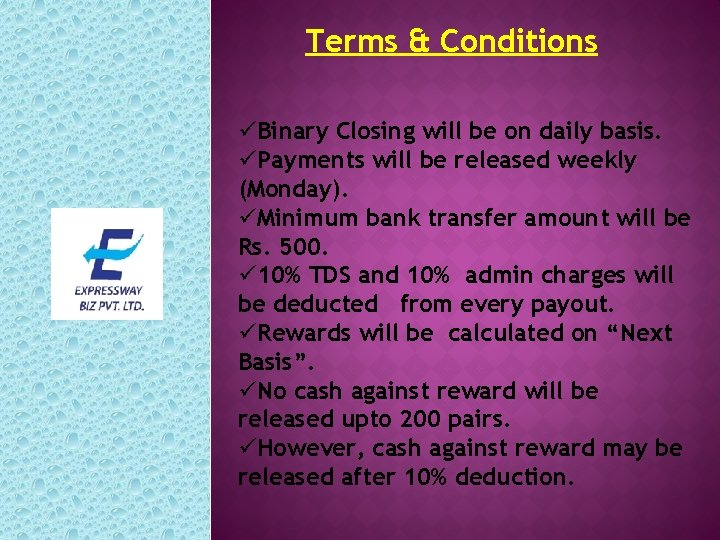 EXPRESSWAY BIZ PVT. LTD.

Terms & Conditions

✓Binary Closing will be on daily basis.
✓Payments will be released weekly (Monday).
✓Minimum bank transfer amount will be Rs. 500.
✓10% TDS and 10%  admin charges will be deducted   from every payout.
✓Rewards will be  calculated on “Next Basis”.
✓No cash against reward will be released upto 200 pairs.
✓However, cash against reward may be released after 10% deduction.